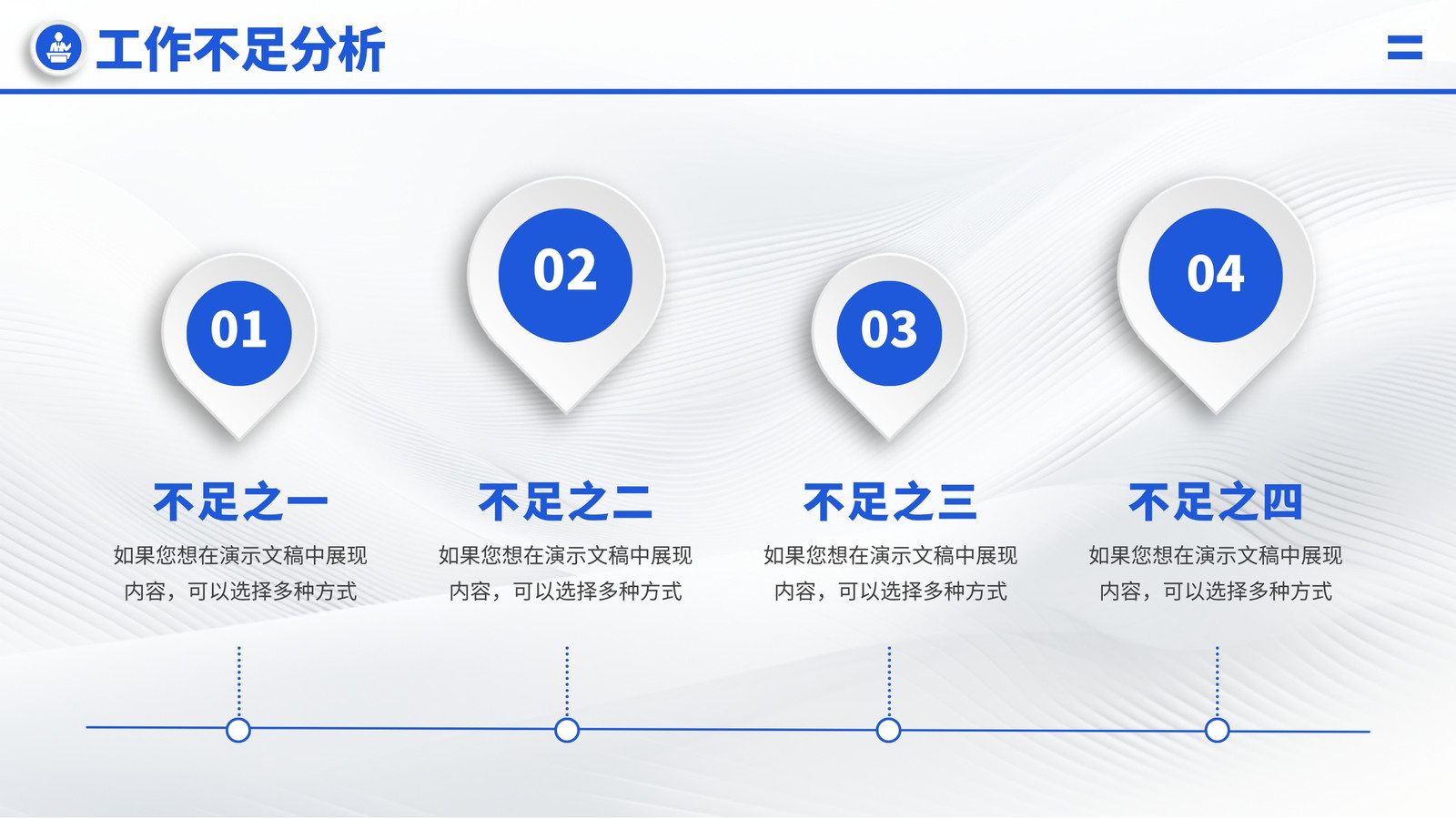 工作不足分析

01

不足之一

如果您想在演示文稿中展现内容，可以选择多种方式

02

不足之二

如果您想在演示文稿中展现内容，可以选择多种方式

03

不足之三

如果您想在演示文稿中展现内容，可以选择多种方式

04

不足之四

如果您想在演示文稿中展现内容，可以选择多种方式